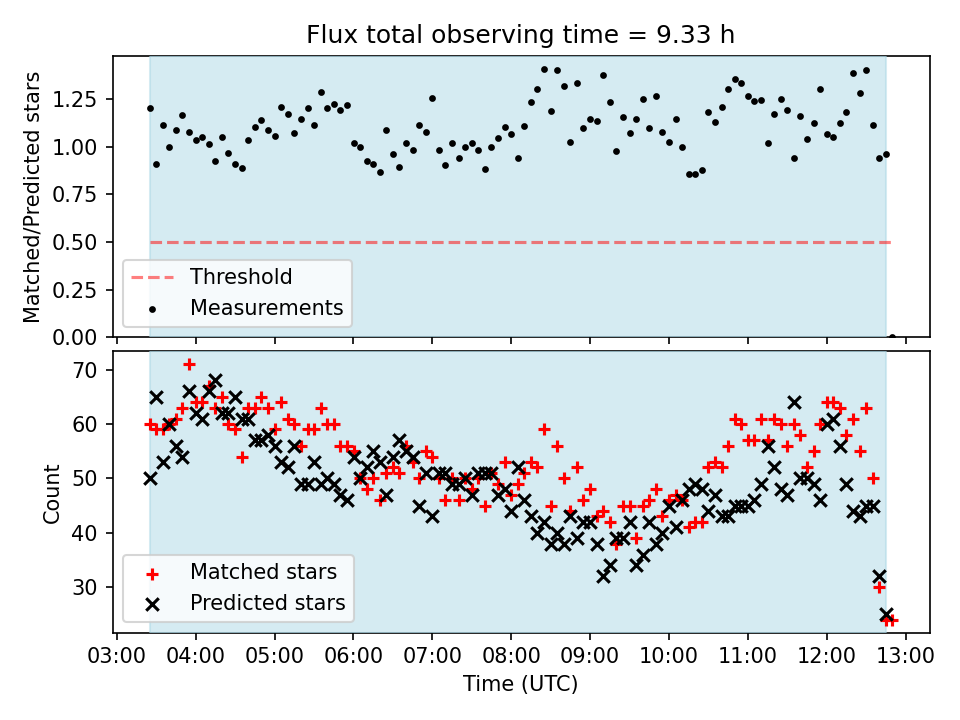 Flux total observing time = 9.33 h

Matched/Predicted stars

1.25
1.00
0.75
0.50
0.25
0.00

Threshold
Measurements

Count

70
60
50
40
30

Matched stars
Predicted stars

03:00 04:00 05:00 06:00 07:00 08:00 09:00 10:00 11:00 12:00 13:00
Time (UTC)